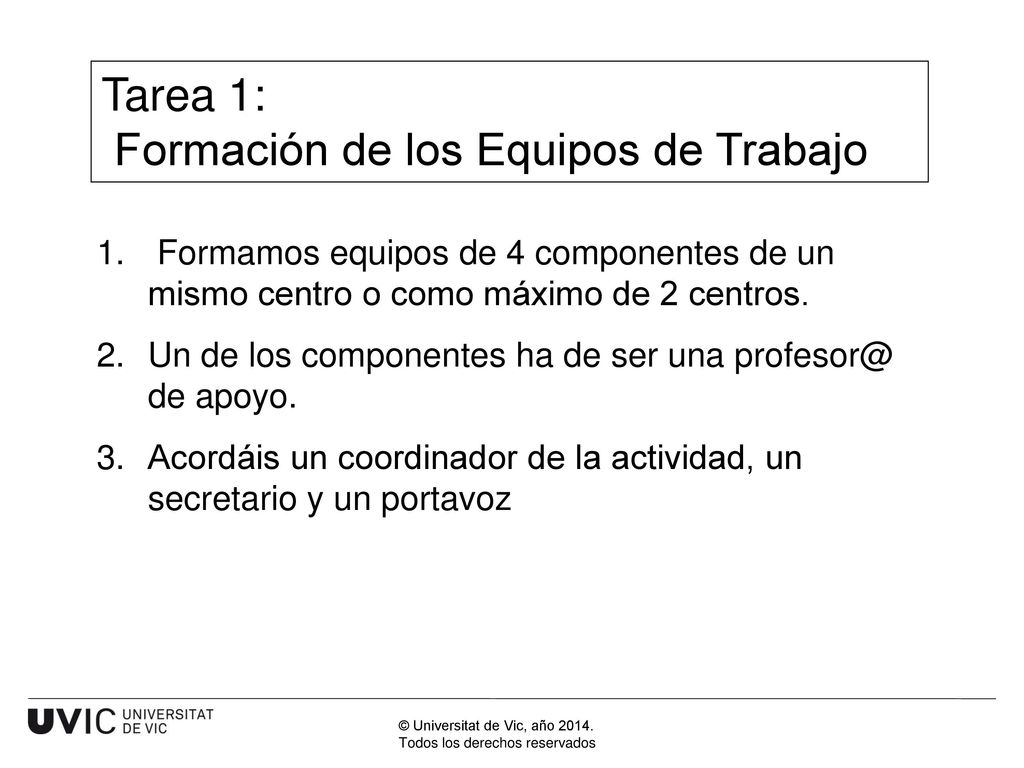 Tarea 1:
Formación de los Equipos de Trabajo

1. Formamos equipos de 4 componentes de un mismo centro o como máximo de 2 centros.
2. Un de los componentes ha de ser una profesor@ de apoyo.
3. Acordáis un coordinador de la actividad, un secretario y un portavoz

UVIC UNIVERSITAT DE VIC

© Universitat de Vic, año 2014.
Todos los derechos reservados